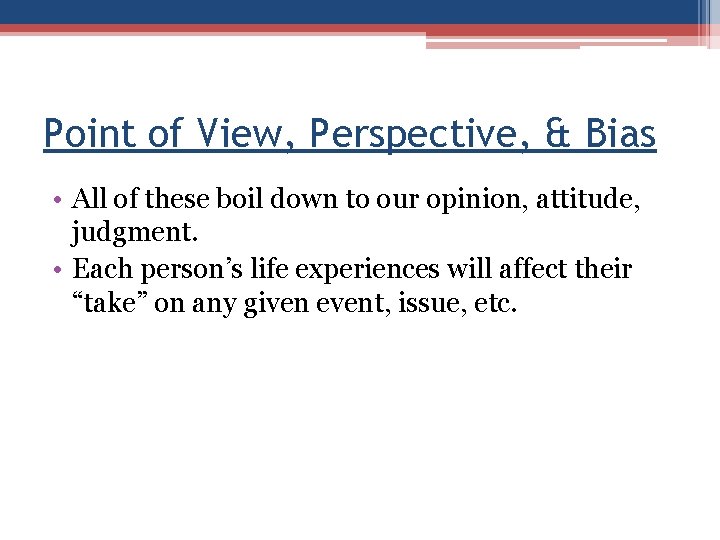 Point of View, Perspective, & Bias

• All of these boil down to our opinion, attitude, judgment.
• Each person’s life experiences will affect their “take” on any given event, issue, etc.